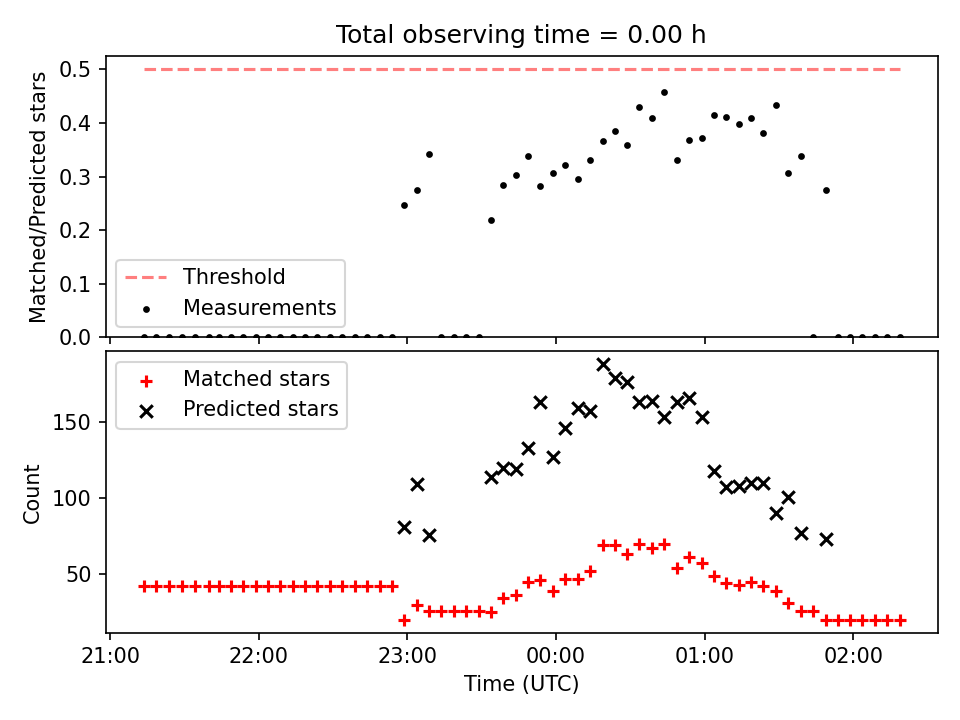 Total observing time = 0.00 h

Matched/Predicted stars

0.5
0.4
0.3
0.2
0.1
0.0

Threshold
Measurements

Matched stars
Predicted stars

Count

150
100
50

21:00
22:00
23:00
00:00
01:00
02:00

Time (UTC)